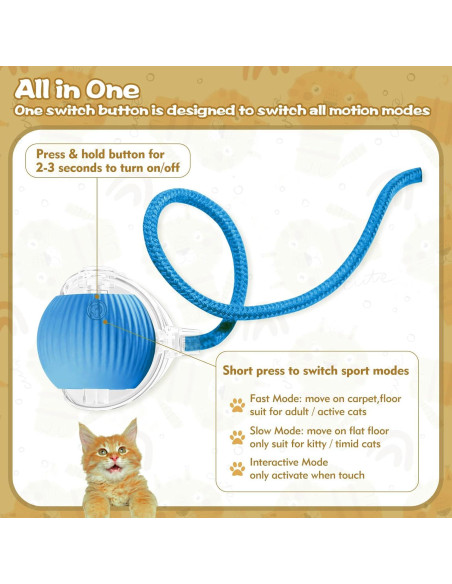 All in One
One switch button is designed to switch all motion modes

Press & hold button for 2-3 seconds to turn on/off

Short press to switch sport modes

Fast Mode: move on carpet,floor suit for adult / active cats

Slow Mode: move on flat floor only suit for kitty / timid cats

Interactive Mode only activate when touch